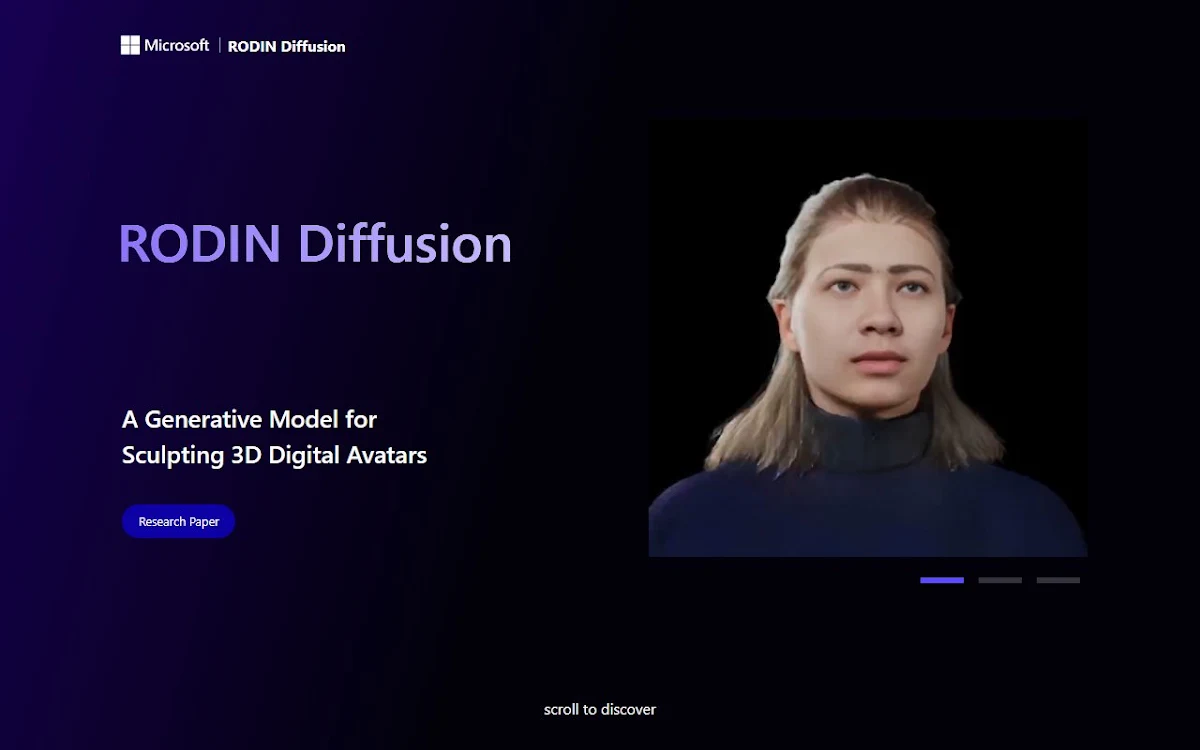 Microsoft | RODIN Diffusion

RODIN Diffusion

A Generative Model for Sculpting 3D Digital Avatars

Research Paper

scroll to discover